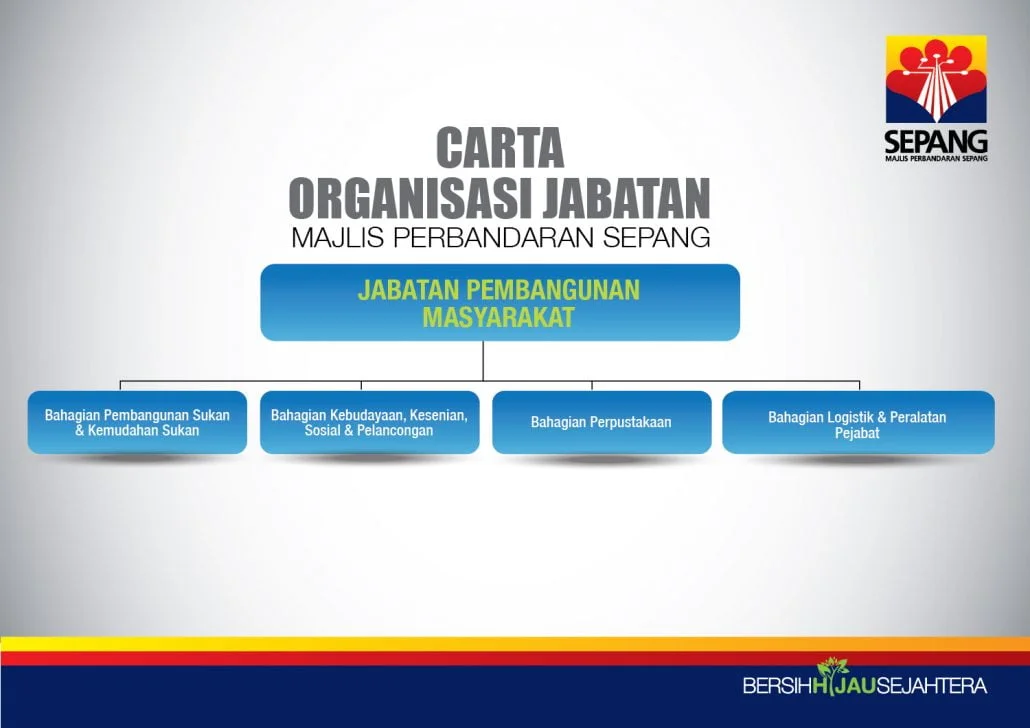 SEPANG
MAJLIS PERBANDARAN SEPANG

CARTA
ORGANISASI JABATAN
MAJLIS PERBANDARAN SEPANG

JABATAN PEMBANGUNAN MASYARAKAT

Bahagian Pembangunan Sukan & Kemudahan Sukan

Bahagian Kebudayaan, Kesenian, Sosial & Pelancongan

Bahagian Perpustakaan

Bahagian Logistik & Peralatan Pejabat

BERSIHHIJAUSEJAHTERA